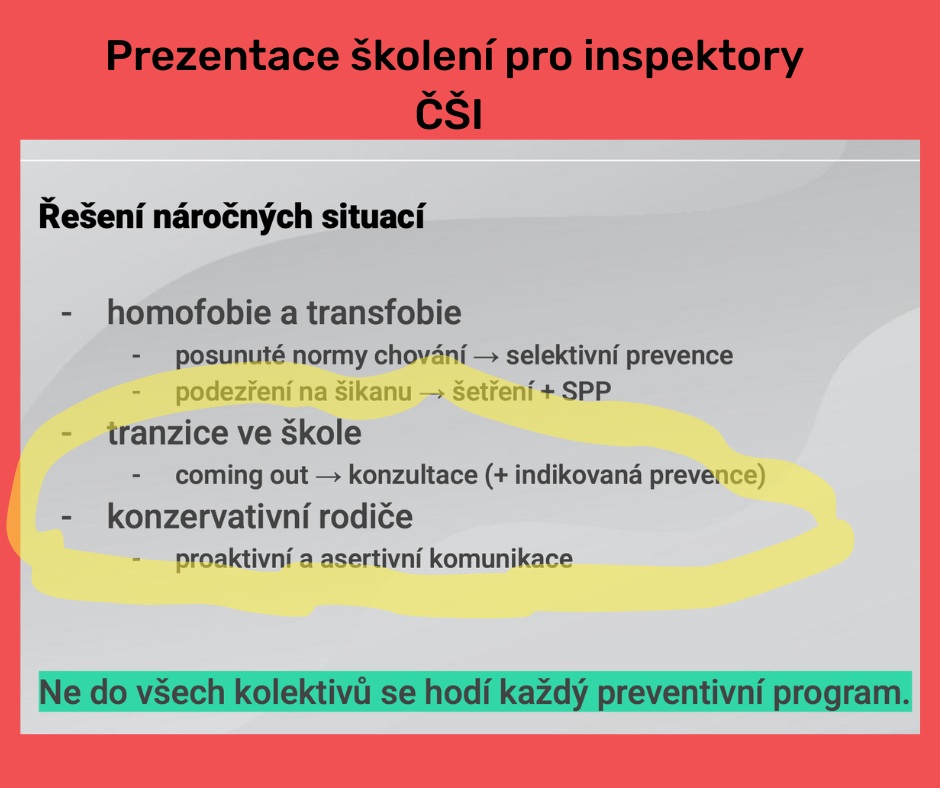 Prezentace školení pro inspektory ČŠI

Řešení náročných situací

- homofobie a transfobie
  - posunuté normy chování → selektivní prevence
  - podezření na šikanu → šetření + SPP
- tranzice ve škole
  - coming out → konzultace (+ indikovaná prevence)
- konzervativní rodiče
  - proaktivní a asertivní komunikace

Ne do všech kolektivů se hodí každý preventivní program.